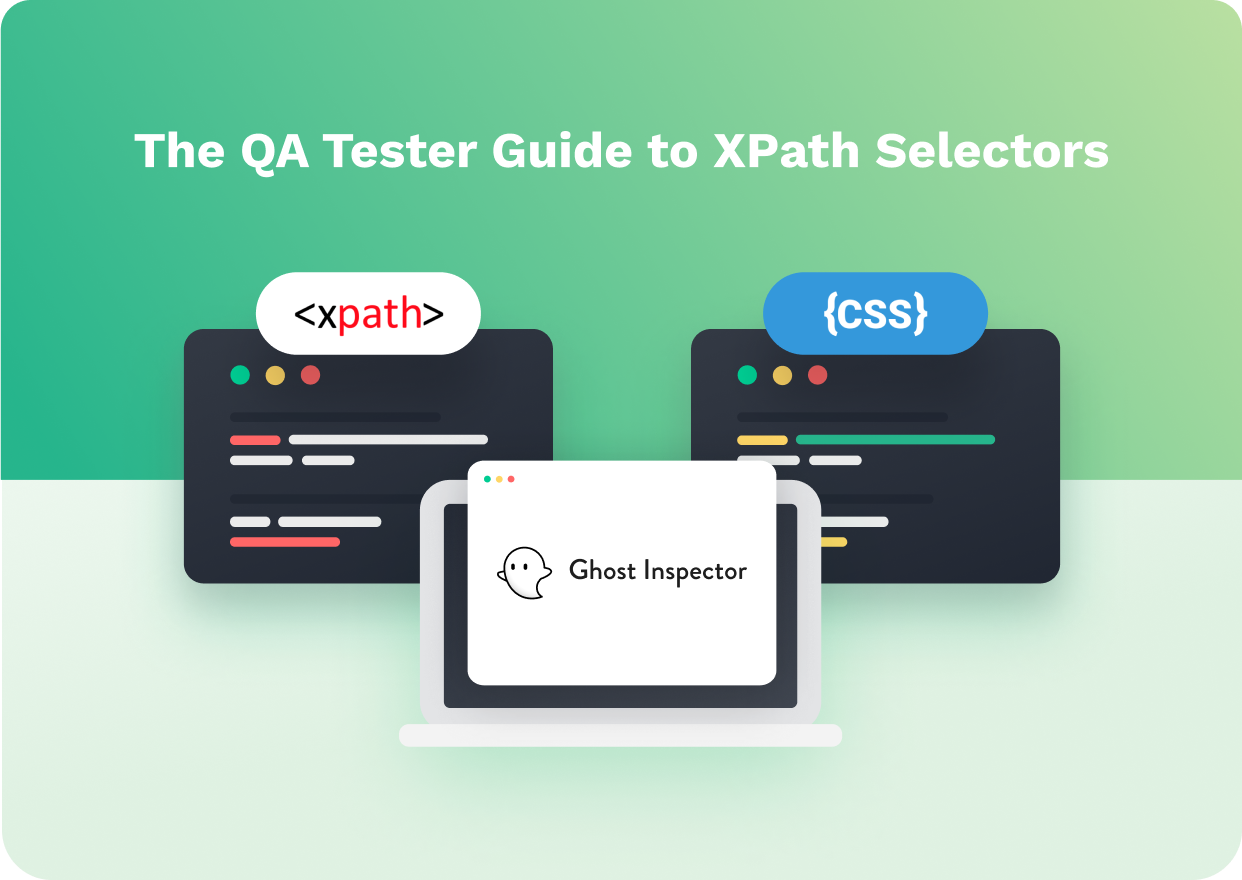 The QA Tester Guide to XPath Selectors

<xpath>

{CSS}

Ghost Inspector